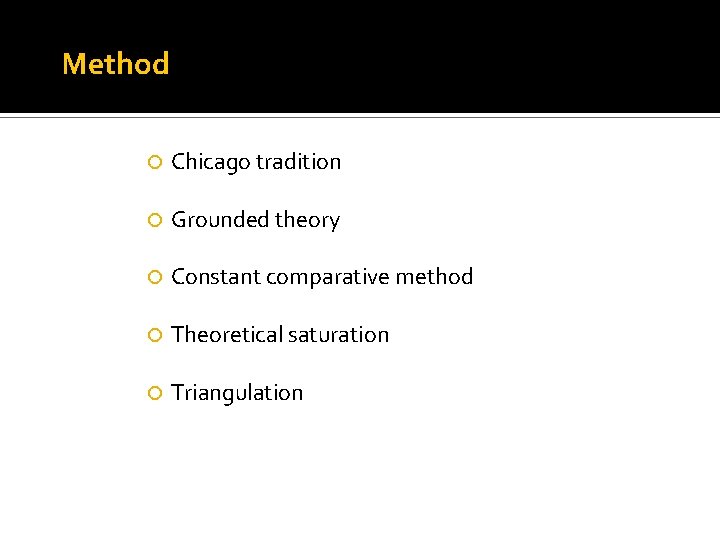 Method

Chicago tradition

Grounded theory

Constant comparative method

Theoretical saturation

Triangulation